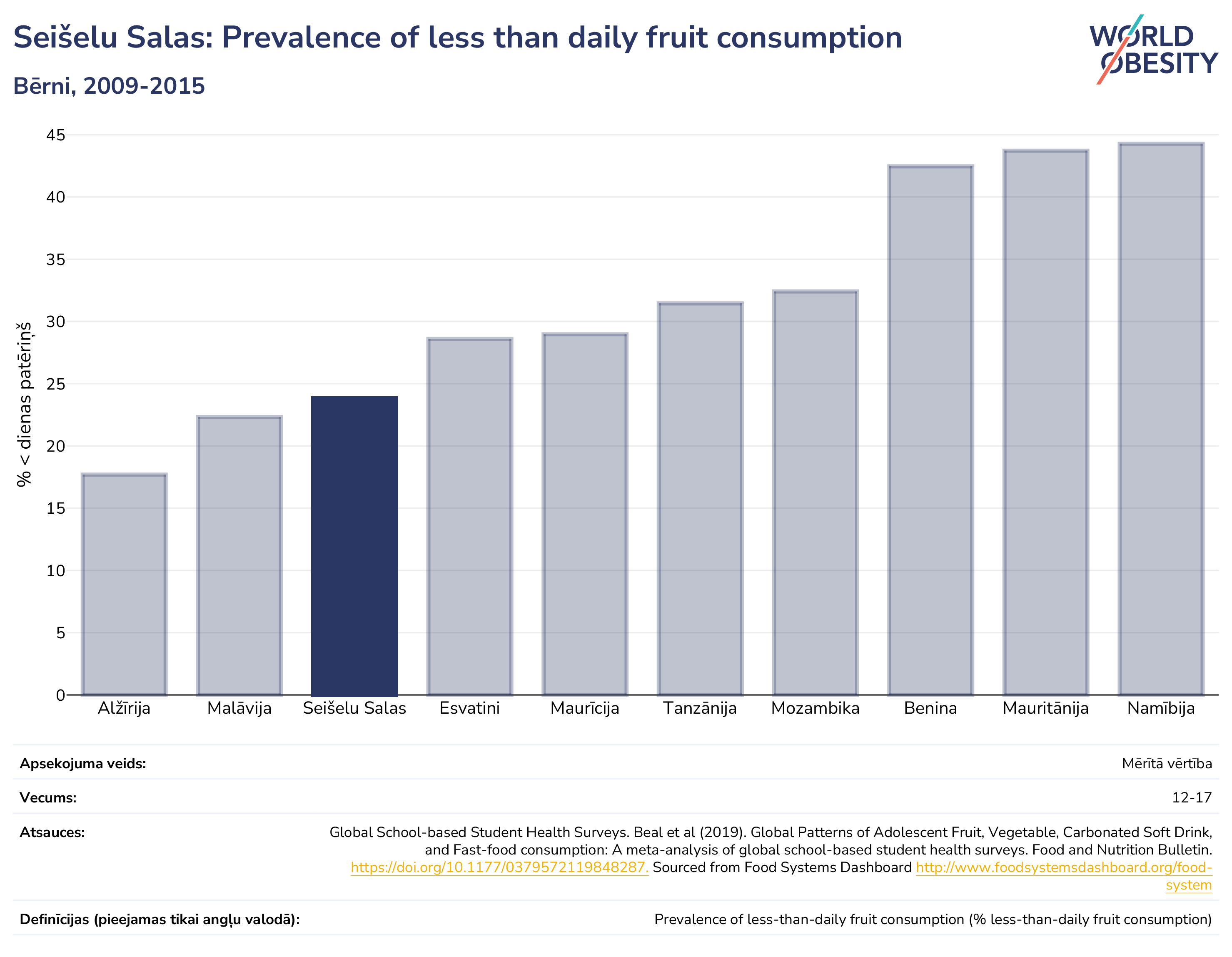 Seišelu Salas: Prevalence of less than daily fruit consumption

Bērni, 2009-2015

WORLD OBESITY

% < dienas patēriņš

45
40
35
30
25
20
15
10
5
0

Alžīrija
Malāvija
Seišelu Salas
Esvatini
Maurīcija
Tanzānija
Mozambika
Benina
Mauritānija
Namībija

| | |
|---|---|
| Apsekojuma veids: | Mērītā vērtība |
| Vecums: | 12-17 |
| Atsauces: | Global School-based Student Health Surveys. Beal et al (2019). Global Patterns of Adolescent Fruit, Vegetable, Carbonated Soft Drink, and Fast-food consumption: A meta-analysis of global school-based student health surveys. Food and Nutrition Bulletin. https://doi.org/10.1177/0379572119848287. Sourced from Food Systems Dashboard http://www.foodsystemsdashboard.org/food-system |
| Definīcijas (pieejamas tikai angļu valodā): | Prevalence of less-than-daily fruit consumption (% less-than-daily fruit consumption) |